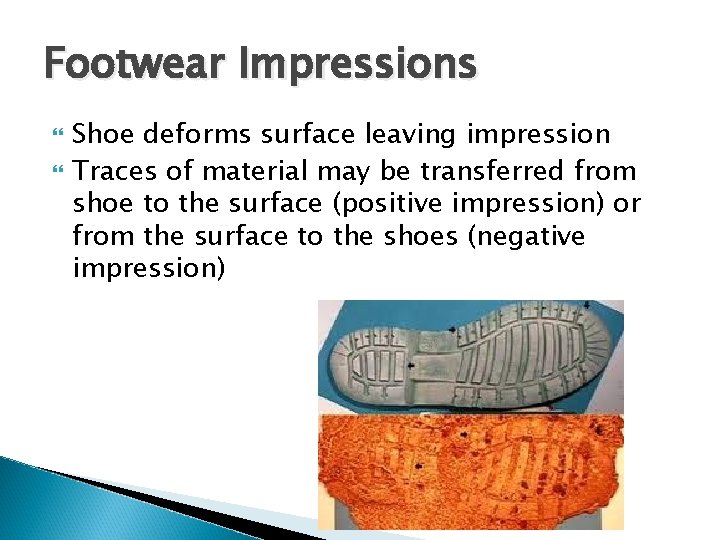 Footwear Impressions

Shoe deforms surface leaving impression

Traces of material may be transferred from shoe to the surface (positive impression) or from the surface to the shoes (negative impression)